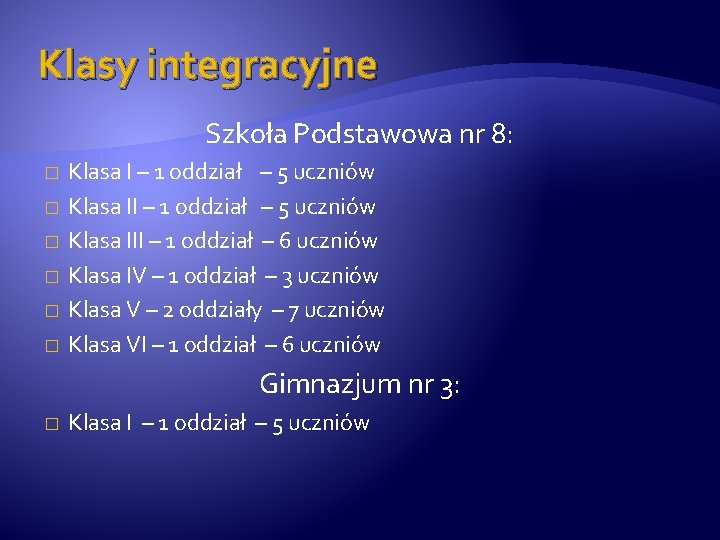 Klasy integracyjne

Szkoła Podstawowa nr 8:

□ Klasa I – 1 oddział – 5 uczniów
□ Klasa II – 1 oddział – 5 uczniów
□ Klasa III – 1 oddział – 6 uczniów
□ Klasa IV – 1 oddział – 3 uczniów
□ Klasa V – 2 oddziały – 7 uczniów
□ Klasa VI – 1 oddział – 6 uczniów

Gimnazjum nr 3:

□ Klasa I – 1 oddział – 5 uczniów